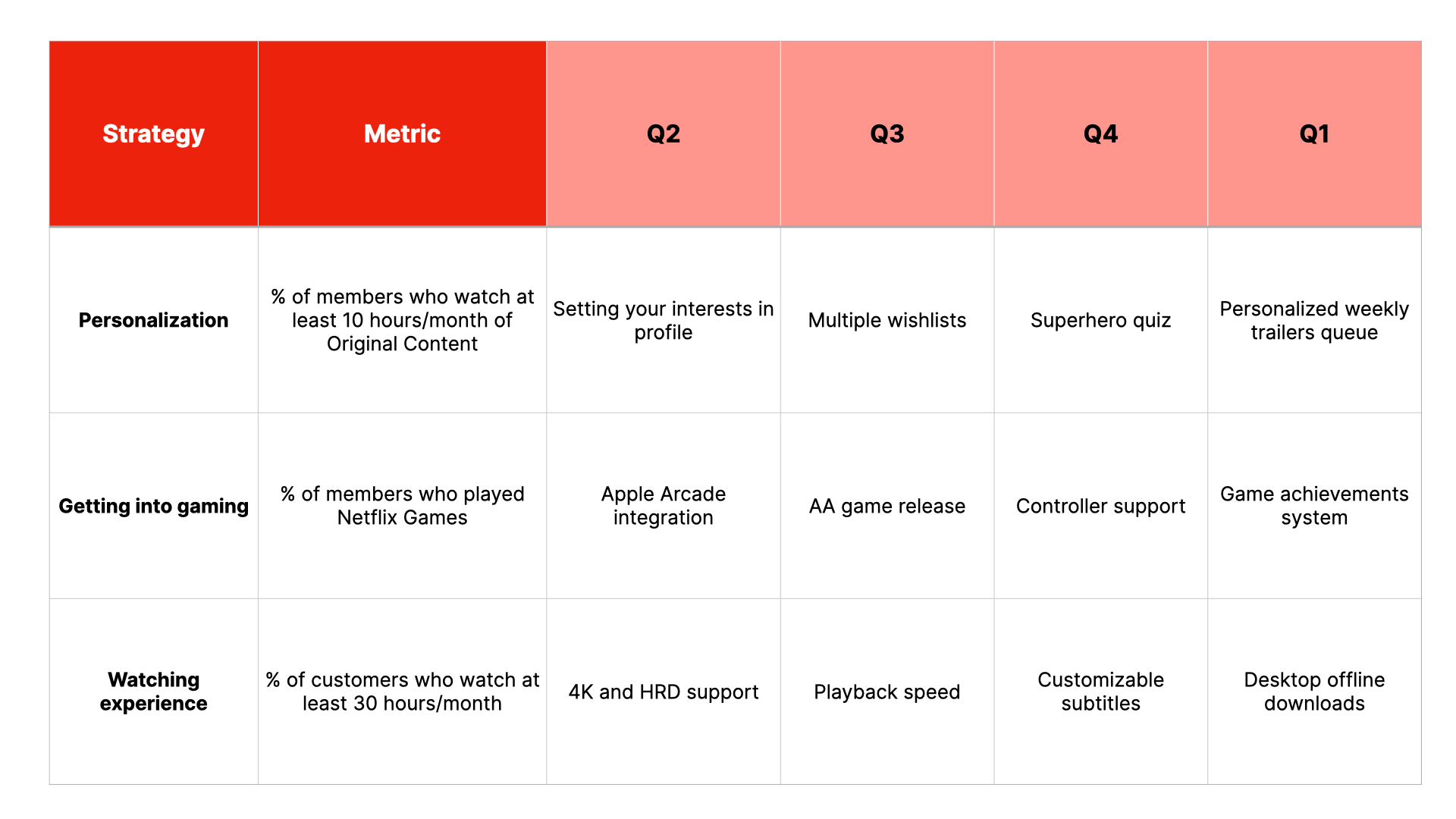 | Strategy | Metric | Q2 | Q3 | Q4 | Q1 |
|---|---|---|---|---|---|
| Personalization | % of members who watch at least 10 hours/month of Original Content | Setting your interests in profile | Multiple wishlists | Superhero quiz | Personalized weekly trailers queue |
| Getting into gaming | % of members who played Netflix Games | Apple Arcade integration | AA game release | Controller support | Game achievements system |
| Watching experience | % of customers who watch at least 30 hours/month | 4K and HRD support | Playback speed | Customizable subtitles | Desktop offline downloads |